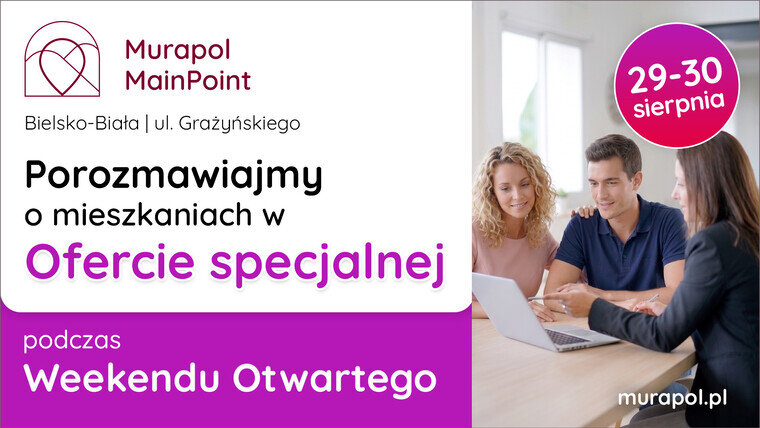 Murapol MainPoint

Bielsko-Biała | ul. Grażyńskiego

Porozmawiajmy o mieszkaniach w Ofercie specjalnej

podczas Weekendu Otwartego

29-30 sierpnia

murapol.pl